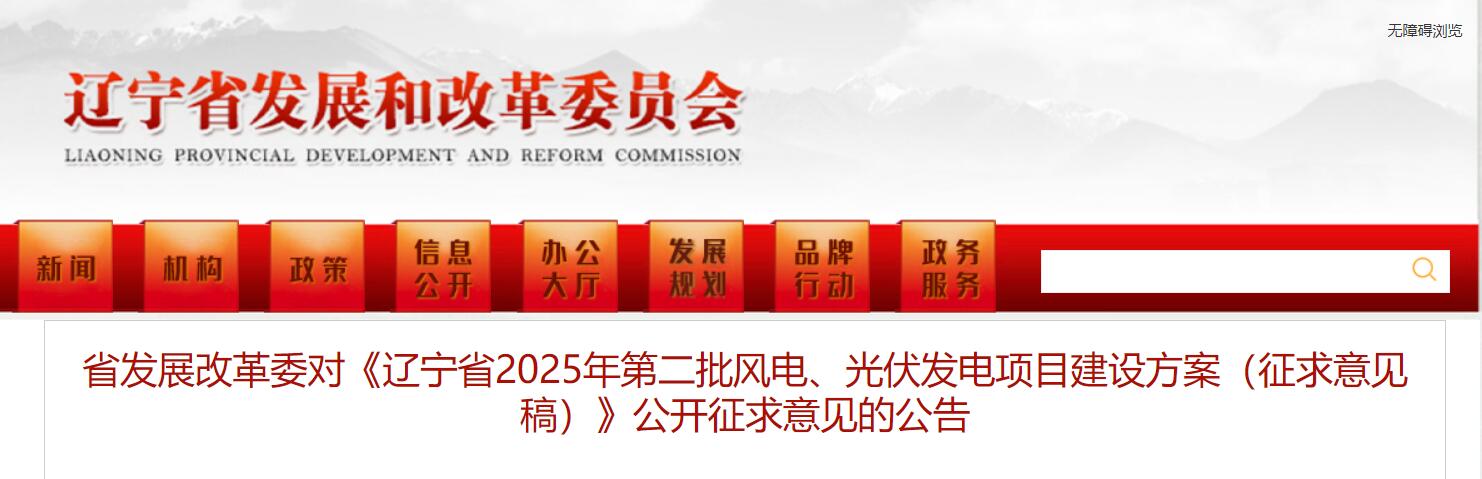 无障碍浏览

辽宁省发展和改革委员会
LIAONING PROVINCIAL DEVELOPMENT AND REFORM COMMISSION

新闻
机构
政策
信息公开
办公大厅
发展规划
品牌行动
政务服务

省发展改革委对《辽宁省2025年第二批风电、光伏发电项目建设方案（征求意见稿）》公开征求意见的公告